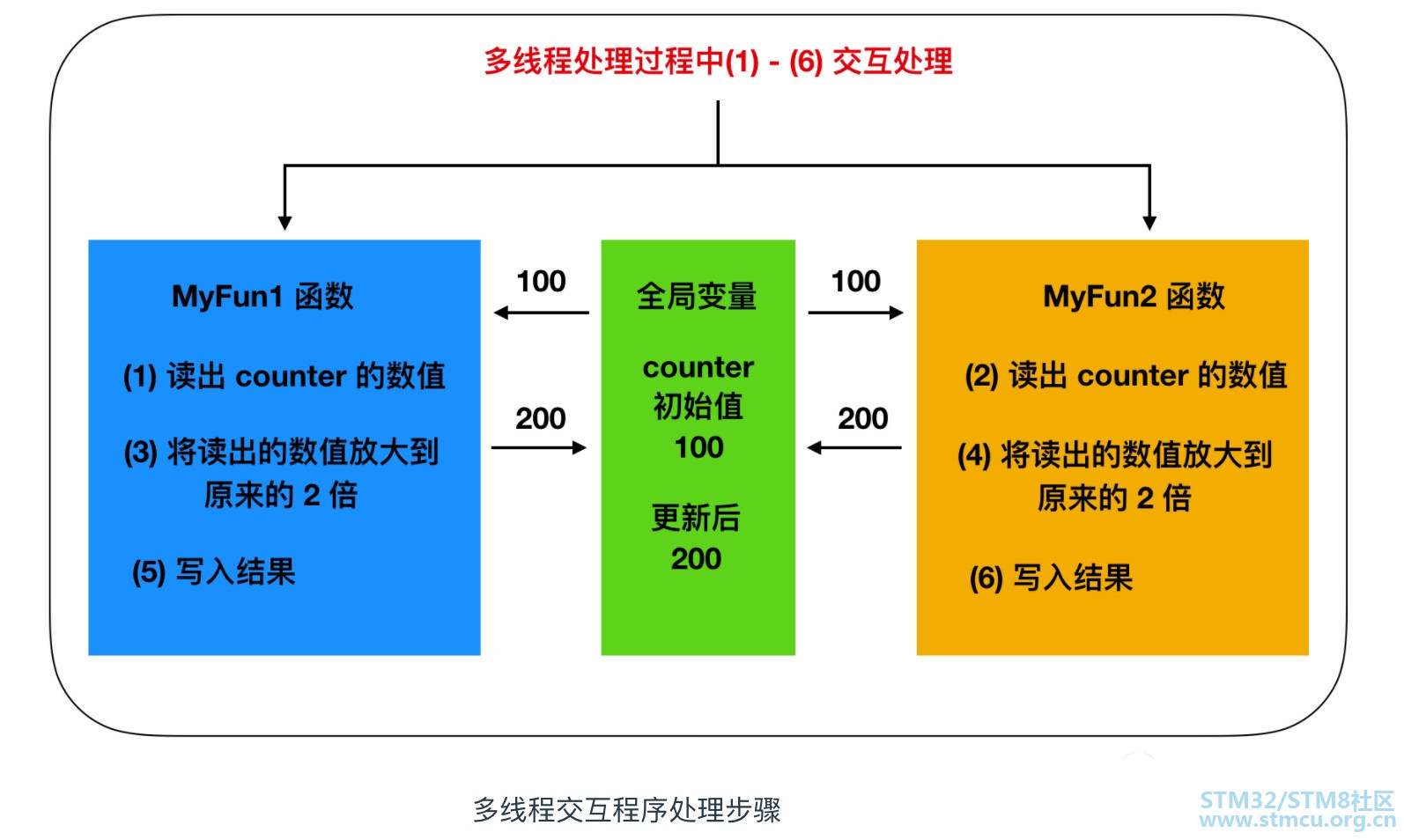 多线程处理过程中(1) - (6) 交互处理

MyFun1 函数

(1) 读出 counter 的数值

(3) 将读出的数值放大到原来的 2 倍

(5) 写入结果

100

200

全局变量

counter 初始值 100

更新后 200

100

200

MyFun2 函数

(2) 读出 counter 的数值

(4) 将读出的数值放大到原来的 2 倍

(6) 写入结果

多线程交互程序处理步骤

STM32/STM8社区
www.stmcu.org.cn